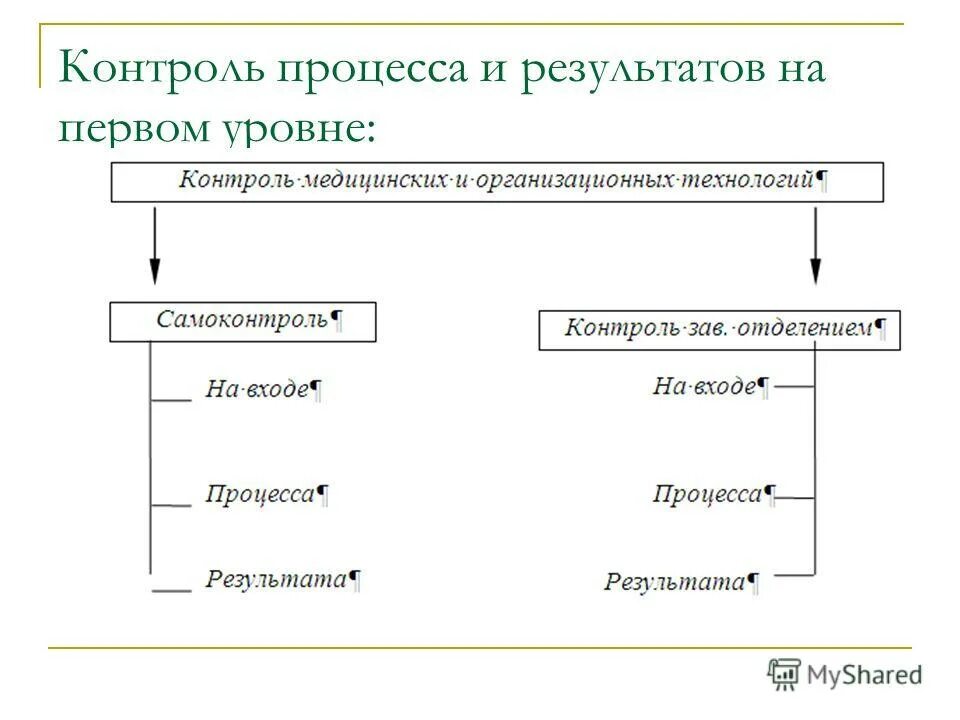 Контроль процесса и результатов на первом уровне:

Контроль·медицинских·и·организационных·технологий¶

Самоконтроль¶

На·входе¶

Процесса¶

Результата¶

Контроль·зав.·отделением¶

На·входе¶

Процесса¶

Результата¶

MyShared